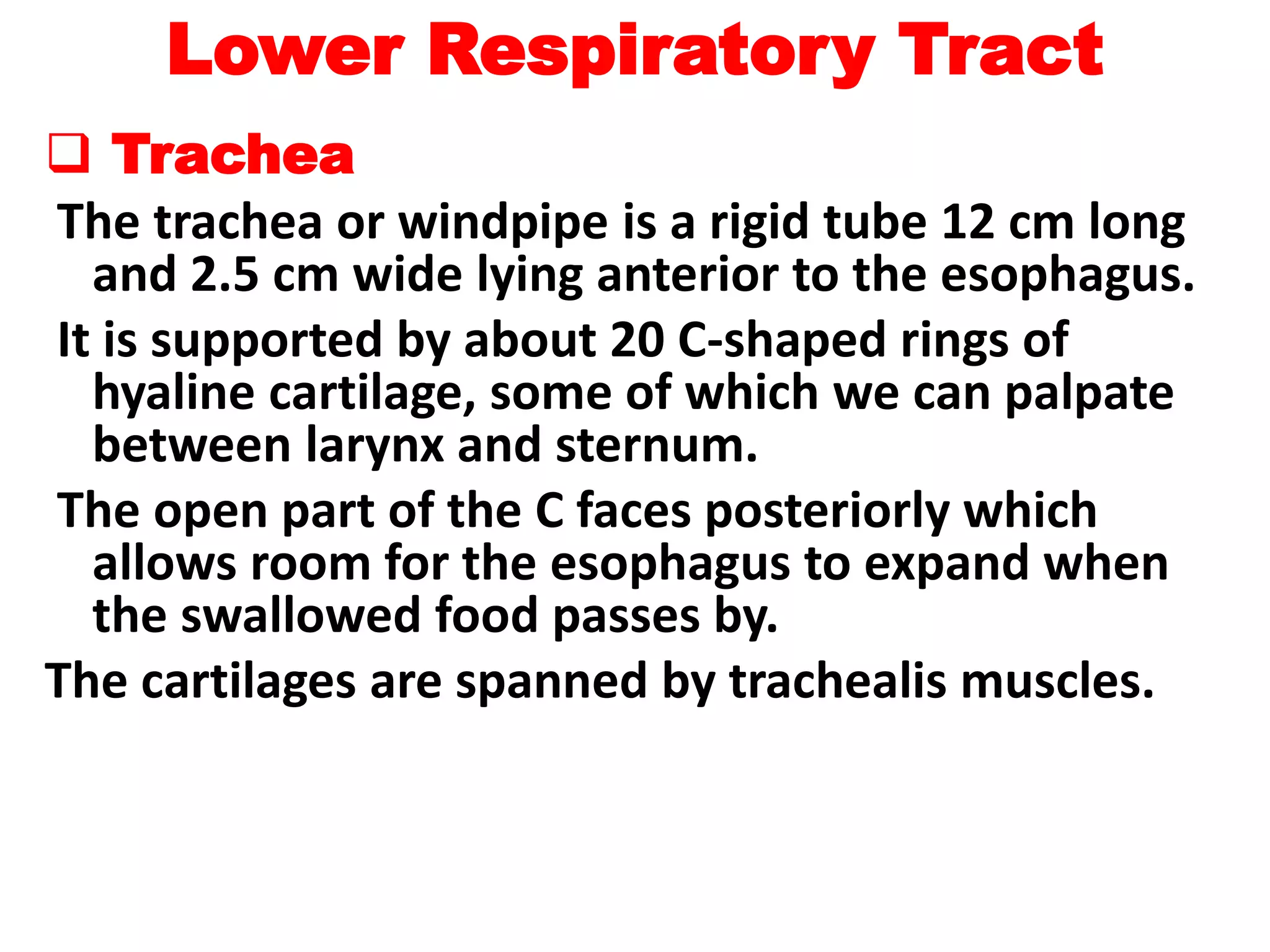 Lower Respiratory Tract

❑ Trachea

The trachea or windpipe is a rigid tube 12 cm long and 2.5 cm wide lying anterior to the esophagus.

It is supported by about 20 C-shaped rings of hyaline cartilage, some of which we can palpate between larynx and sternum.

The open part of the C faces posteriorly which allows room for the esophagus to expand when the swallowed food passes by.

The cartilages are spanned by trachealis muscles.